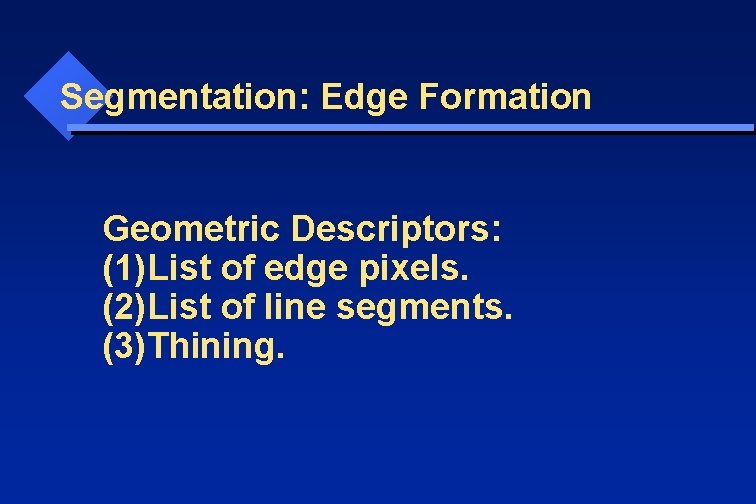 Segmentation: Edge Formation

Geometric Descriptors:
(1)List of edge pixels.
(2)List of line segments.
(3)Thining.